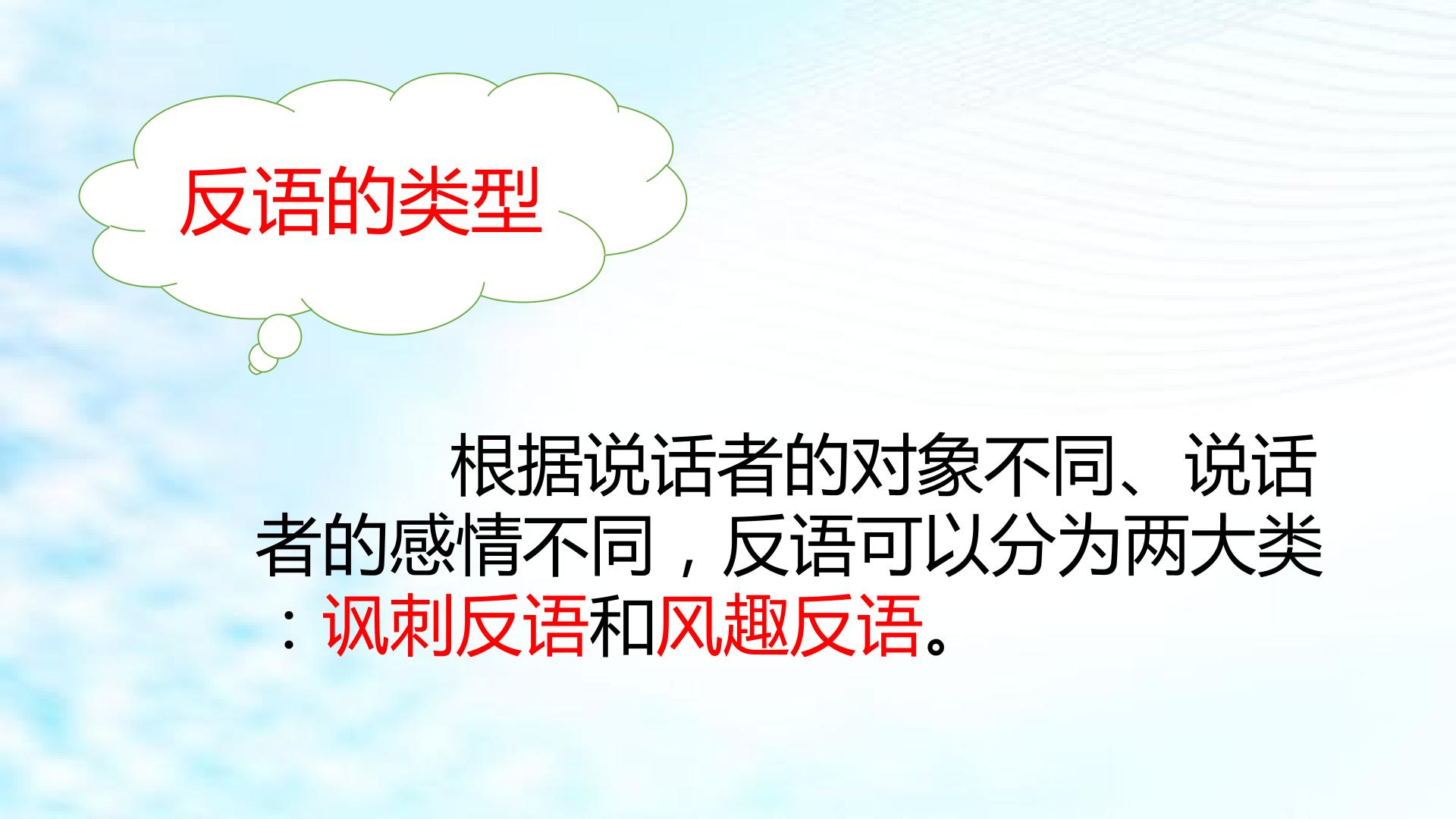 反语的类型

根据说话者的对象不同、说话者的感情不同，反语可以分为两大类：讽刺反语和风趣反语。